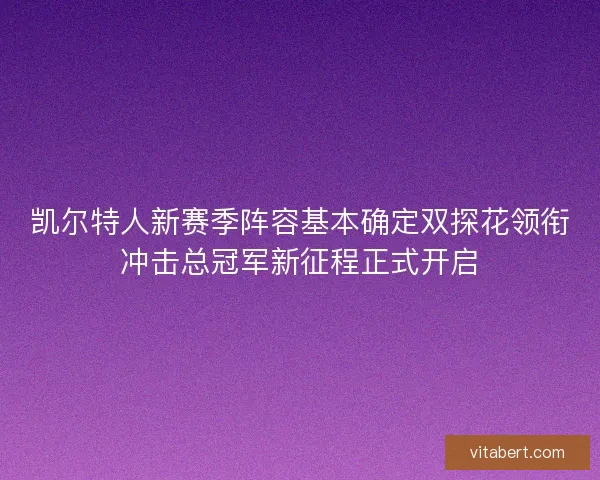 凯尔特人新赛季阵容基本确定双探花领衔冲击总冠军新征程正式开启

vitabert.com